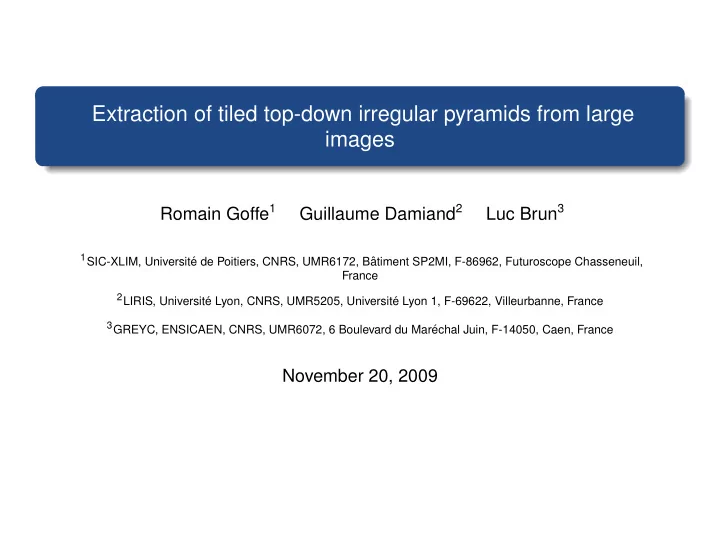 Extraction of tiled top-down irregular pyramids from large images

Romain Goffe$^1$ Guillaume Damiand$^2$ Luc Brun$^3$

$^1$SIC-XLIM, Université de Poitiers, CNRS, UMR6172, Bâtiment SP2MI, F-86962, Futuroscope Chasseneuil, France

$^2$LIRIS, Université Lyon, CNRS, UMR5205, Université Lyon 1, F-69622, Villeurbanne, France

$^3$GREYC, ENSICAEN, CNRS, UMR6072, 6 Boulevard du Maréchal Juin, F-14050, Caen, France

November 20, 2009